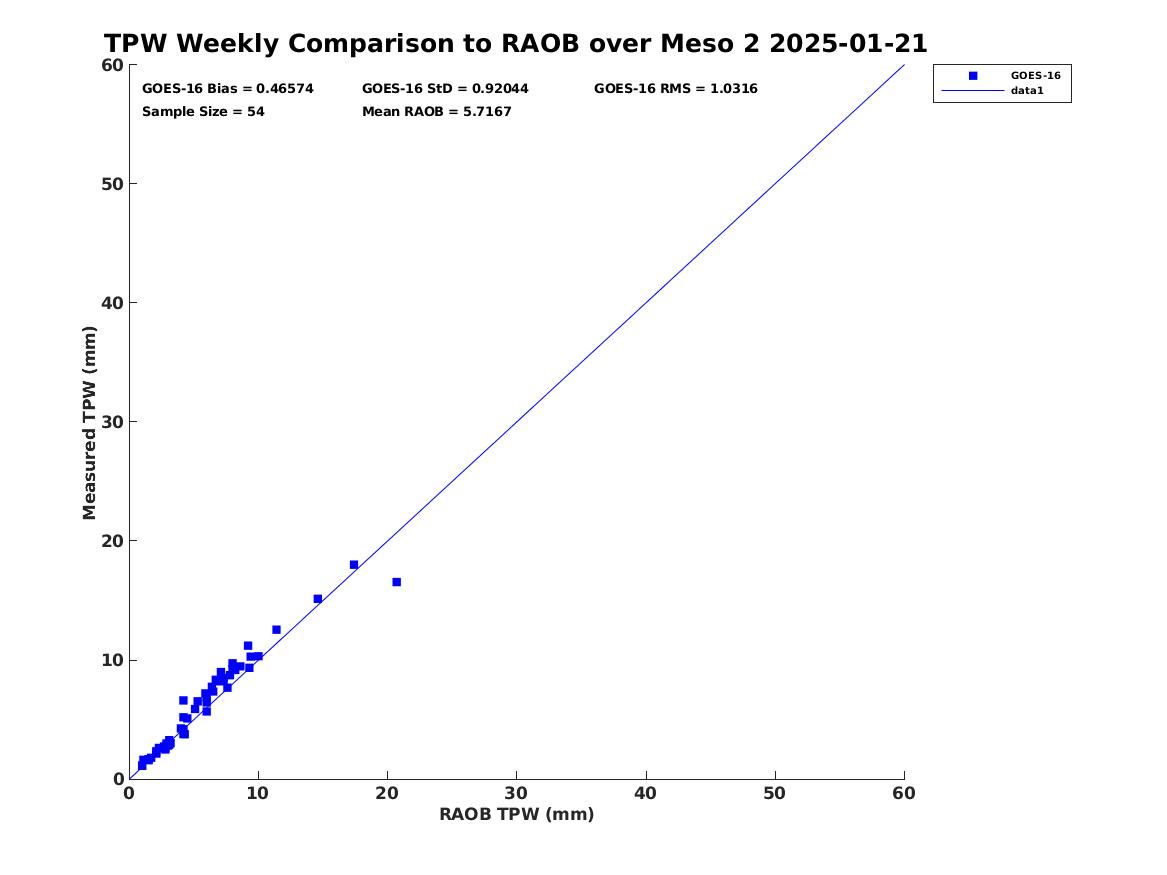 TPW Weekly Comparison to RAOB over Meso 2 2025-01-21

GOES-16 Bias = 0.46574
GOES-16 StD = 0.92044
GOES-16 RMS = 1.0316
Sample Size = 54
Mean RAOB = 5.7167

GOES-16
data1

Measured TPW (mm)

60
50
40
30
20
10
0

0
10
20
30
40
50
60

RAOB TPW (mm)